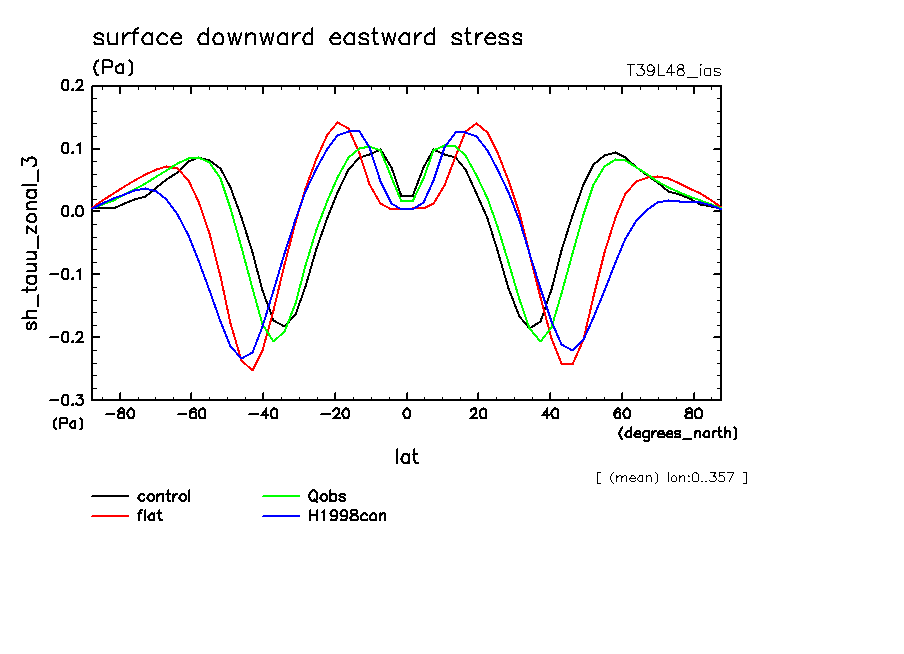 surface downward eastward stress

(Pa)

T39L48_ias

sh_tauu_zonal_3

0.2
0.1
0.0
−0.1
−0.2
−0.3

(Pa)

−80 −60 −40 −20 0 20 40 60 80

(degrees_north)

lat

[ (mean) lon:0..357 ]

control
flat
Qobs
H1998can